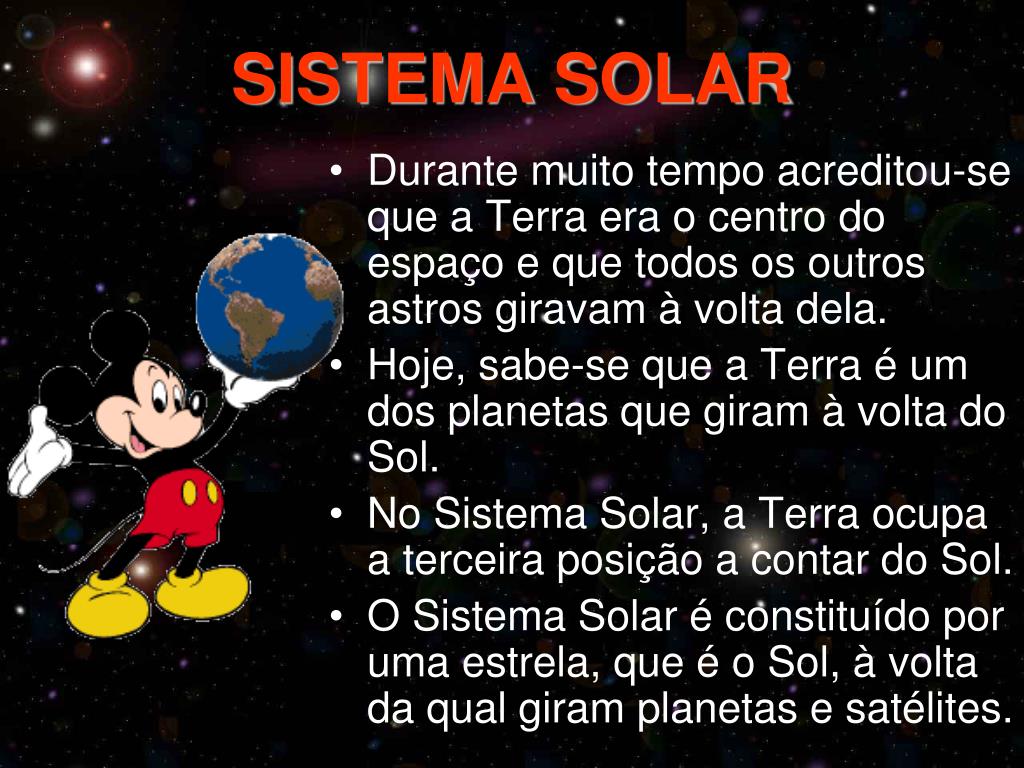 SISTEMA SOLAR

• Durante muito tempo acreditou-se que a Terra era o centro do espaço e que todos os outros astros giravam à volta dela.
• Hoje, sabe-se que a Terra é um dos planetas que giram à volta do Sol.
• No Sistema Solar, a Terra ocupa a terceira posição a contar do Sol.
• O Sistema Solar é constituído por uma estrela, que é o Sol, à volta da qual giram planetas e satélites.